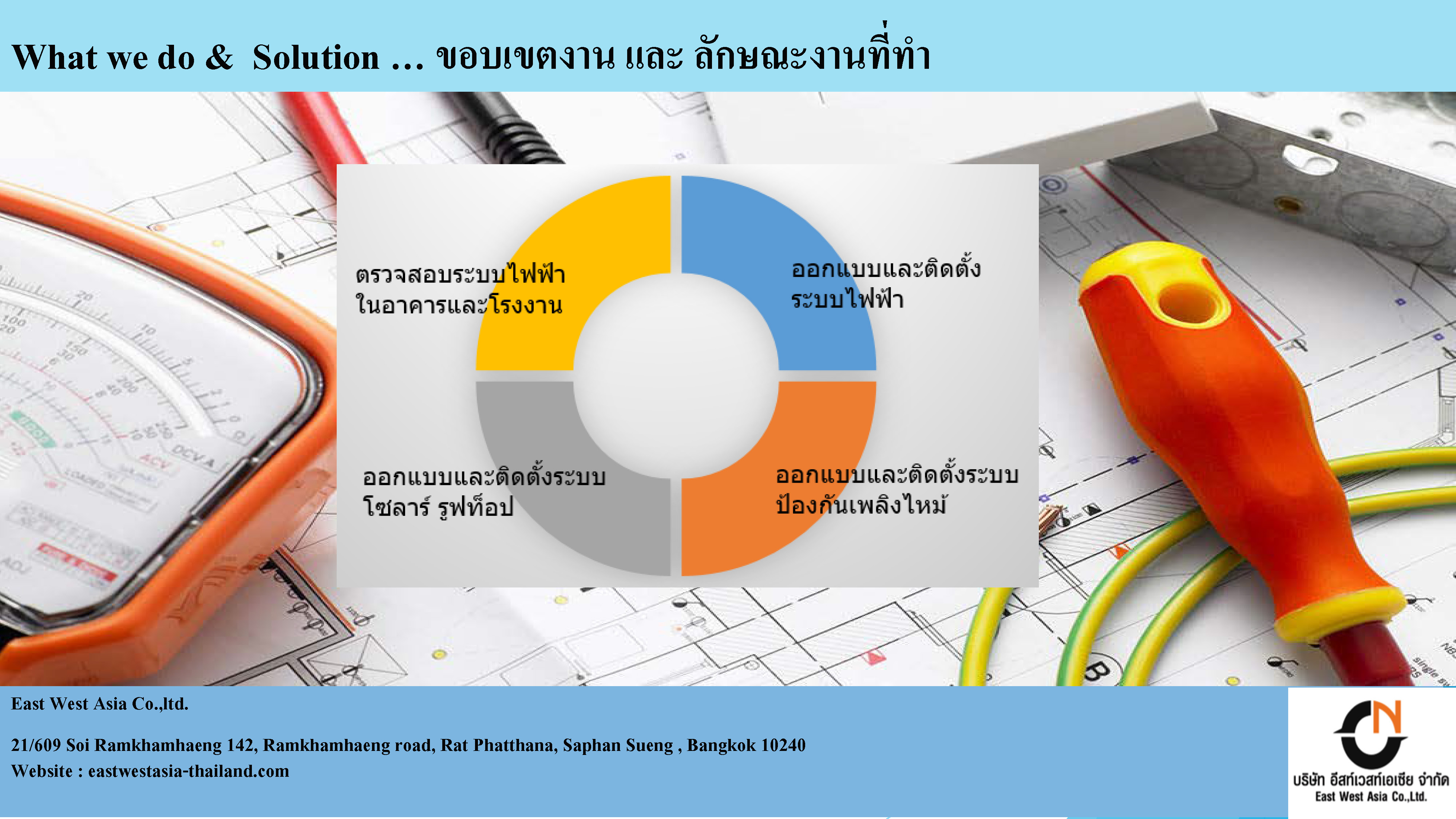 What we do & Solution … ขอบเขตงาน และ ลักษณะงานที่ทำ

ตรวจสอบระบบไฟฟ้า ในอาคารและโรงงาน

ออกแบบและติดตั้ง ระบบไฟฟ้า

ออกแบบและติดตั้งระบบ โซลาร์ รูฟท็อป

ออกแบบและติดตั้งระบบ ป้องกันเพลิงไหม้

East West Asia Co.,ltd.

21/609 Soi Ramkhamhaeng 142, Ramkhamhaeng road, Rat Phatthana, Saphan Sueng , Bangkok 10240
Website : eastwestasia-thailand.com

บริษัท อีสท์เวสท์เอเชีย จำกัด
East West Asia Co.,Ltd.